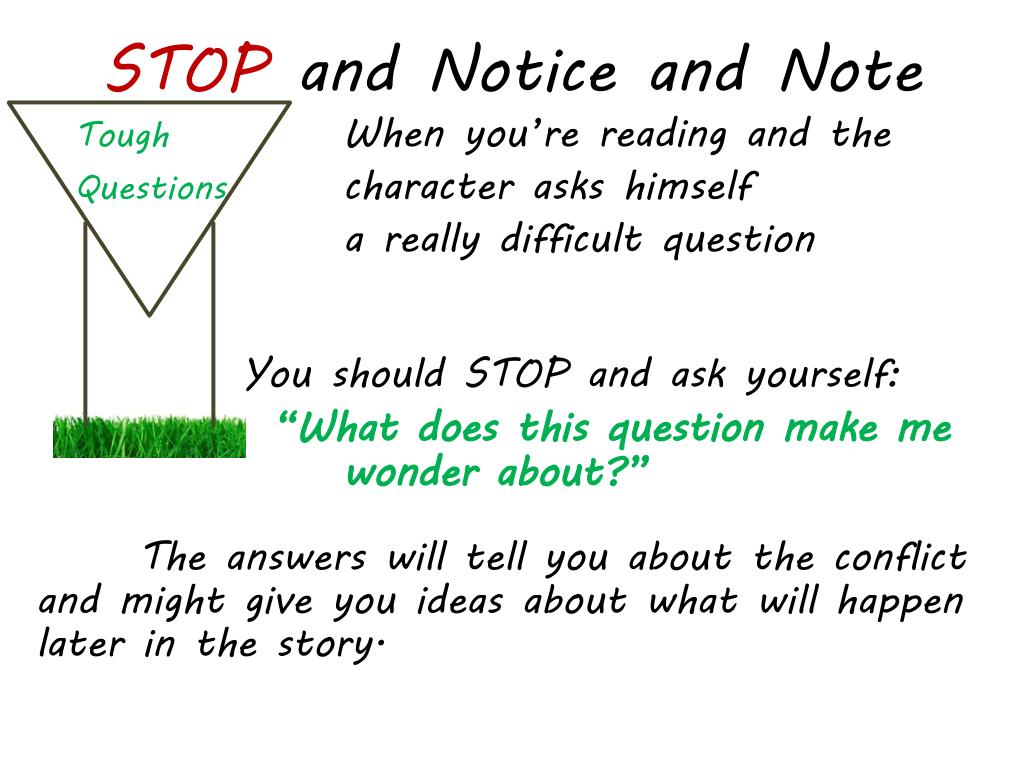 STOP and Notice and Note

Tough Questions

When you're reading and the character asks himself a really difficult question

You should STOP and ask yourself:

"What does this question make me wonder about?"

The answers will tell you about the conflict and might give you ideas about what will happen later in the story.